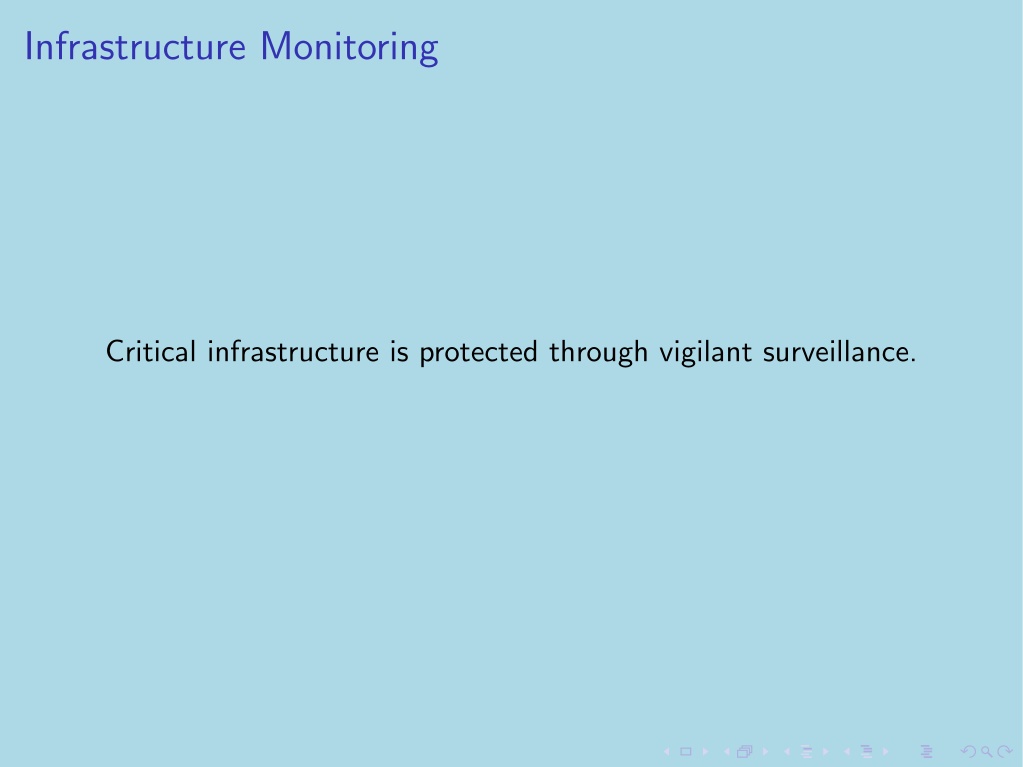 Infrastructure Monitoring

Critical infrastructure is protected through vigilant surveillance.